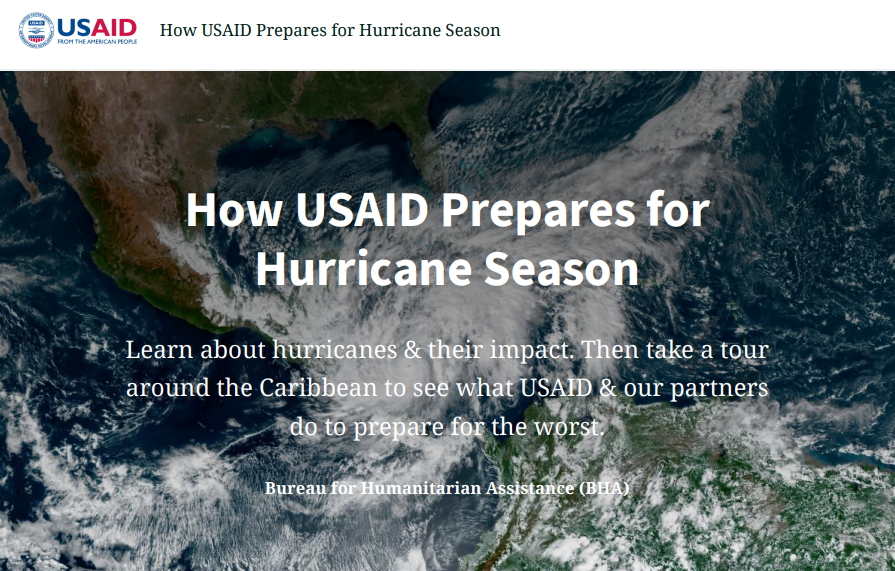 USAID
FROM THE AMERICAN PEOPLE

How USAID Prepares for Hurricane Season

How USAID Prepares for Hurricane Season

Learn about hurricanes & their impact. Then take a tour around the Caribbean to see what USAID & our partners do to prepare for the worst.

Bureau for Humanitarian Assistance (BHA)